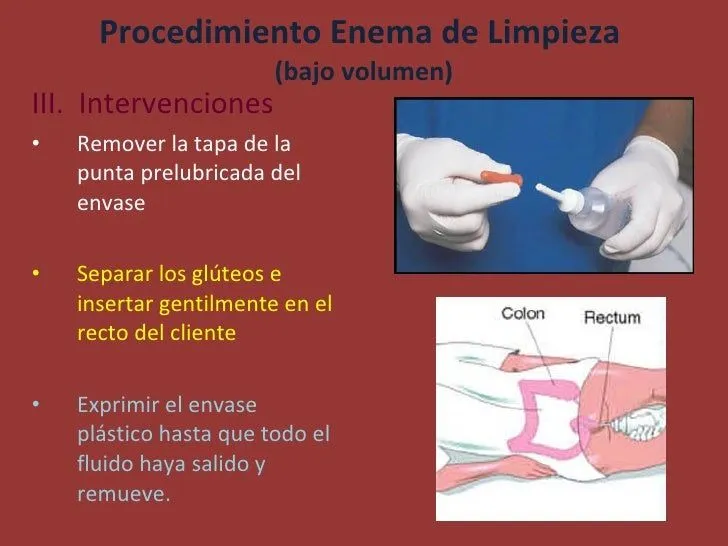 Procedimiento Enema de Limpieza
(bajo volumen)

III. Intervenciones

• Remover la tapa de la punta prelubricada del envase

• Separar los glúteos e insertar gentilmente en el recto del cliente

• Exprimir el envase plástico hasta que todo el fluido haya salido y remueve.

Colon

Rectum